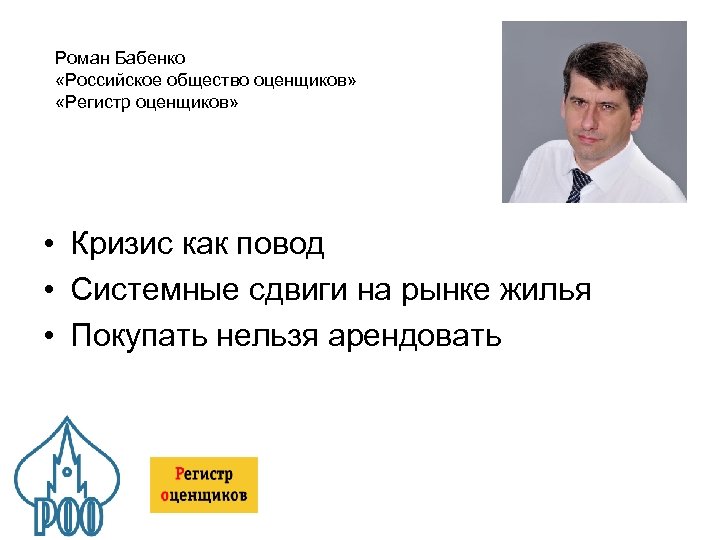 Роман Бабенко
«Российское общество оценщиков»
«Регистр оценщиков»

• Кризис как повод
• Системные сдвиги на рынке жилья
• Покупать нельзя арендовать

РОО

Регистр
оценщиков